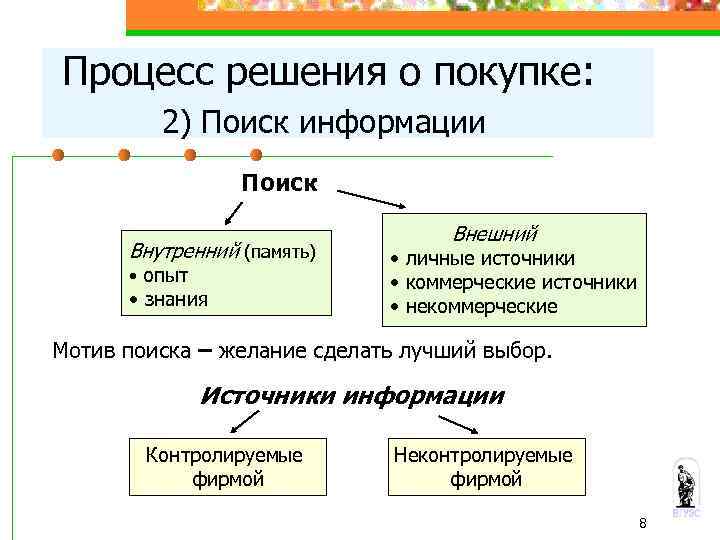 Процесс решения о покупке:

2) Поиск информации

Поиск

Внутренний (память)
• опыт
• знания

Внешний
• личные источники
• коммерческие источники
• некоммерческие

Мотив поиска – желание сделать лучший выбор.

Источники информации

Контролируемые фирмой

Неконтролируемые фирмой

ВГУЭС

8